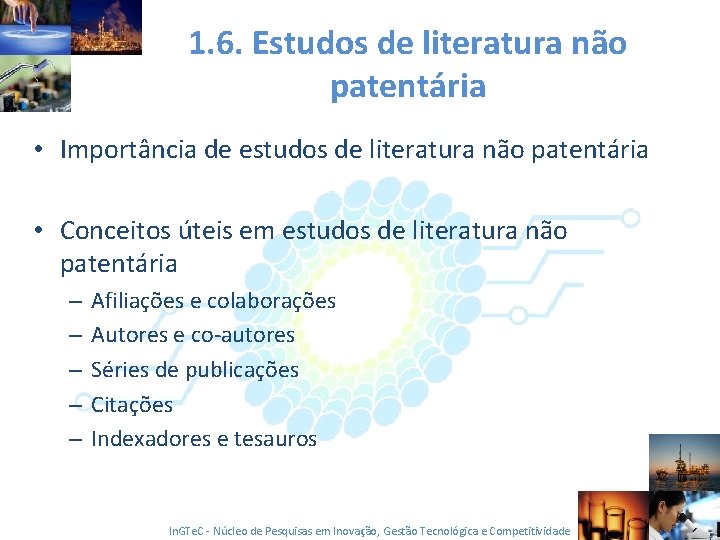 1.6. Estudos de literatura não patentária

• Importância de estudos de literatura não patentária

• Conceitos úteis em estudos de literatura não patentária
– Afiliações e colaborações
– Autores e co-autores
– Séries de publicações
– Citações
– Indexadores e tesauros

InGTeC - Núcleo de Pesquisas em Inovação, Gestão Tecnológica e Competitividade